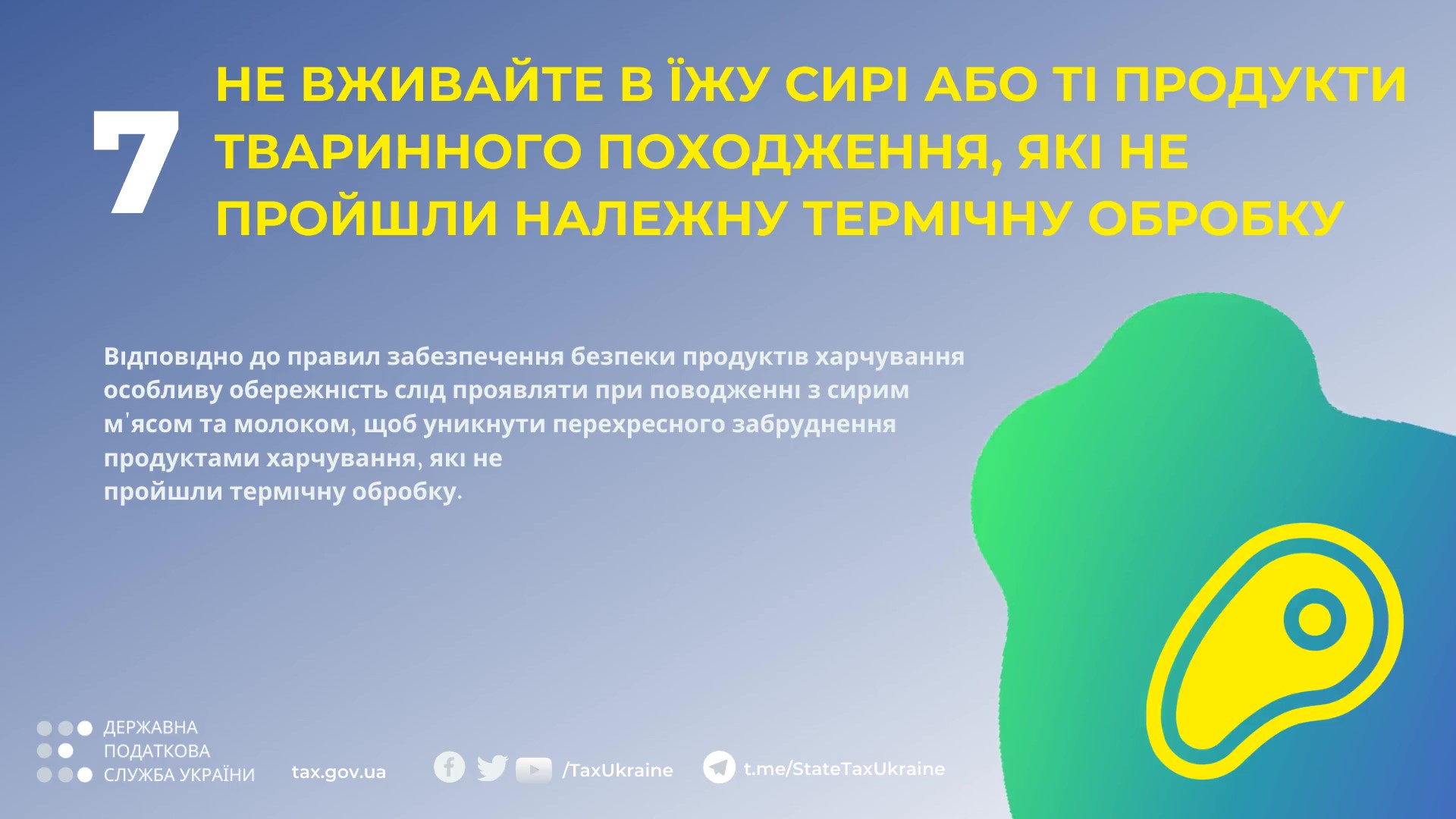 7

НЕ ВЖИВАЙТЕ В ЇЖУ СИРІ АБО ТІ ПРОДУКТИ ТВАРИННОГО ПОХОДЖЕННЯ, ЯКІ НЕ ПРОЙШЛИ НАЛЕЖНУ ТЕРМІЧНУ ОБРОБКУ

Відповідно до правил забезпечення безпеки продуктів харчування особливу обережність слід проявляти при поводженні з сирим м'ясом та молоком, щоб уникнути перехресного забруднення продуктами харчування, які не пройшли термічну обробку.

ДЕРЖАВНА ПОДАТКОВА СЛУЖБА УКРАЇНИ

tax.gov.ua

/TaxUkraine

t.me/StateTaxUkraine